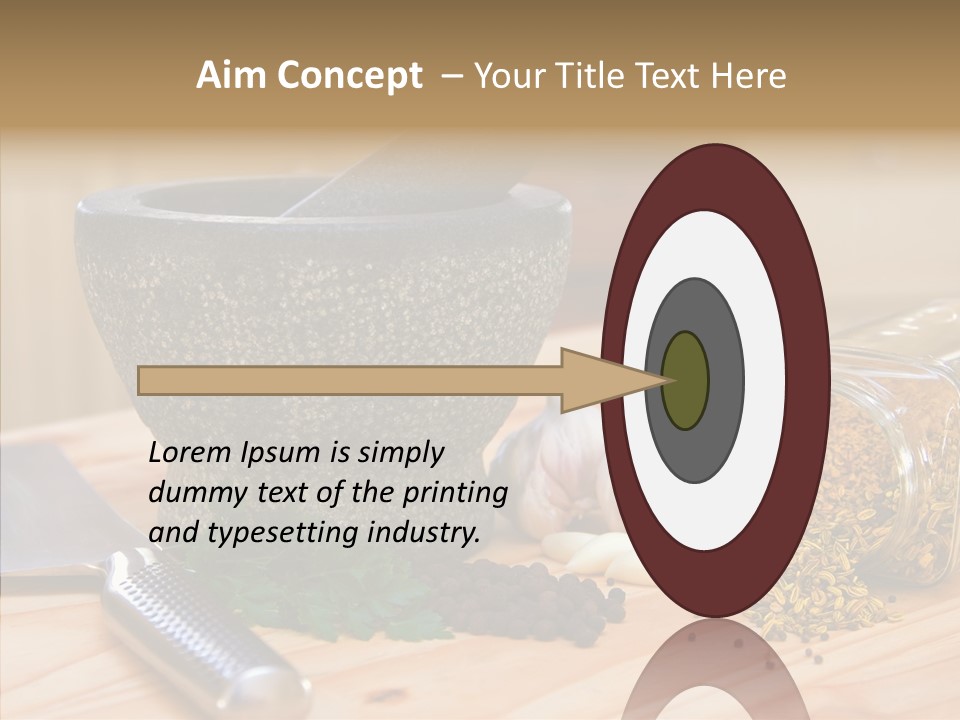 Aim Concept – Your Title Text Here

Lorem Ipsum is simply dummy text of the printing and typesetting industry.